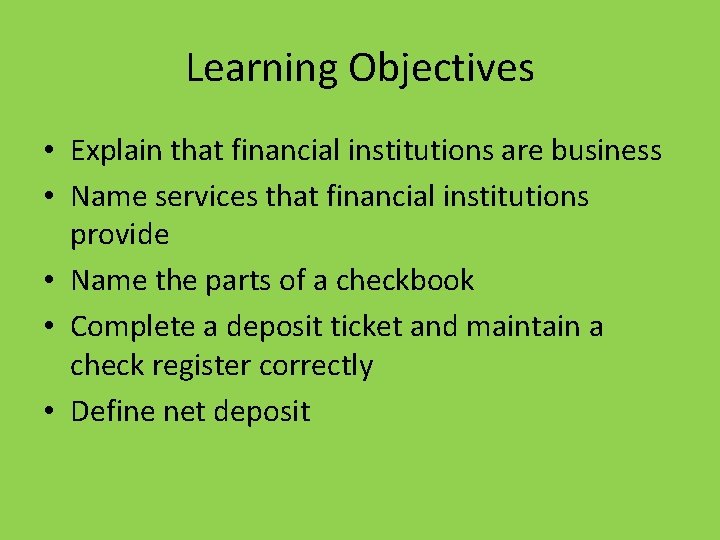 Learning Objectives

• Explain that financial institutions are business
• Name services that financial institutions provide
• Name the parts of a checkbook
• Complete a deposit ticket and maintain a check register correctly
• Define net deposit